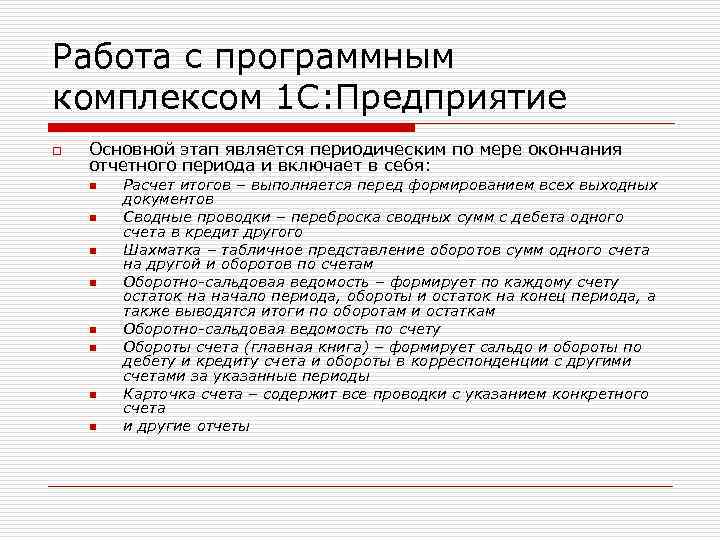 Работа с программным комплексом 1С:Предприятие

Основной этап является периодическим по мере окончания отчетного периода и включает в себя:

Расчет итогов – выполняется перед формированием всех выходных документов

Сводные проводки – переброска сводных сумм с дебета одного счета в кредит другого

Шахматка – табличное представление оборотов сумм одного счета на другой и оборотов по счетам

Оборотно-сальдовая ведомость – формирует по каждому счету остаток на начало периода, обороты и остаток на конец периода, а также выводятся итоги по оборотам и остаткам

Оборотно-сальдовая ведомость по счету

Обороты счета (главная книга) – формирует сальдо и обороты по дебету и кредиту счета и обороты в корреспонденции с другими счетами за указанные периоды

Карточка счета – содержит все проводки с указанием конкретного счета

и другие отчеты